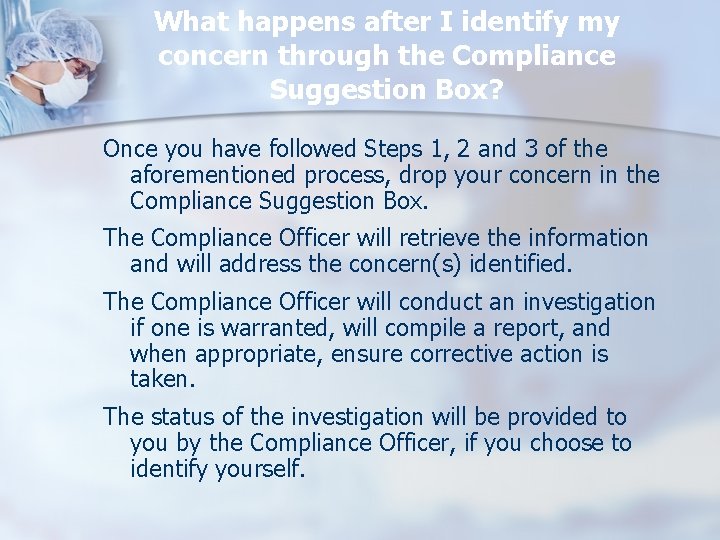 What happens after I identify my concern through the Compliance Suggestion Box?

Once you have followed Steps 1, 2 and 3 of the aforementioned process, drop your concern in the Compliance Suggestion Box.

The Compliance Officer will retrieve the information and will address the concern(s) identified.

The Compliance Officer will conduct an investigation if one is warranted, will compile a report, and when appropriate, ensure corrective action is taken.

The status of the investigation will be provided to you by the Compliance Officer, if you choose to identify yourself.